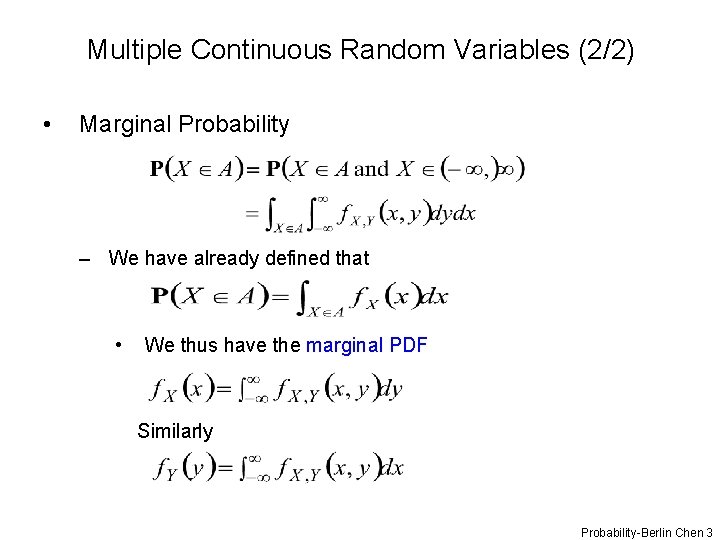 Multiple Continuous Random Variables (2/2)

• Marginal Probability

$\mathbf{P}(X \in A) = \mathbf{P}(X \in A \text{ and } X \in (-\infty, \infty))$

$= \int_{X \in A} \int_{-\infty}^{\infty} f_{X,Y}(x, y) dy dx$

– We have already defined that

$\mathbf{P}(X \in A) = \int_{X \in A} f_X(x) dx$

• We thus have the marginal PDF

$f_X(x) = \int_{-\infty}^{\infty} f_{X,Y}(x, y) dy$

Similarly

$f_Y(y) = \int_{-\infty}^{\infty} f_{X,Y}(x, y) dx$

Probability-Berlin Chen 3